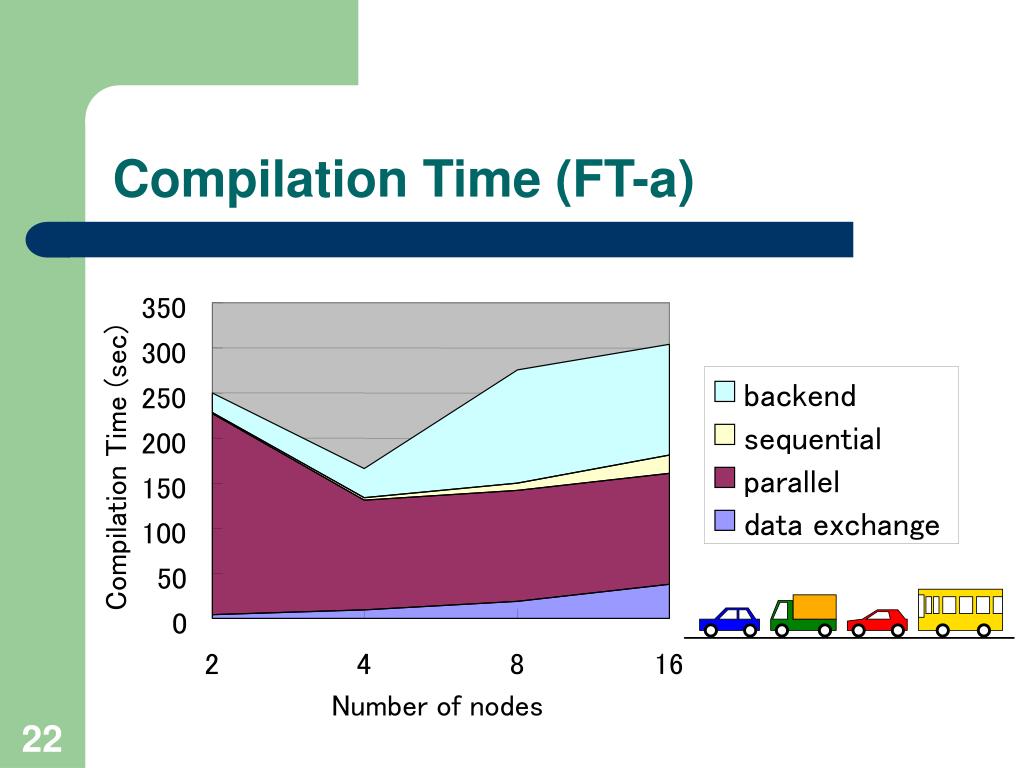 Compilation Time (FT-a)

Compilation Time (sec)

350
300
250
200
150
100
50
0

2
4
8
16

Number of nodes

backend
sequential
parallel
data exchange

22